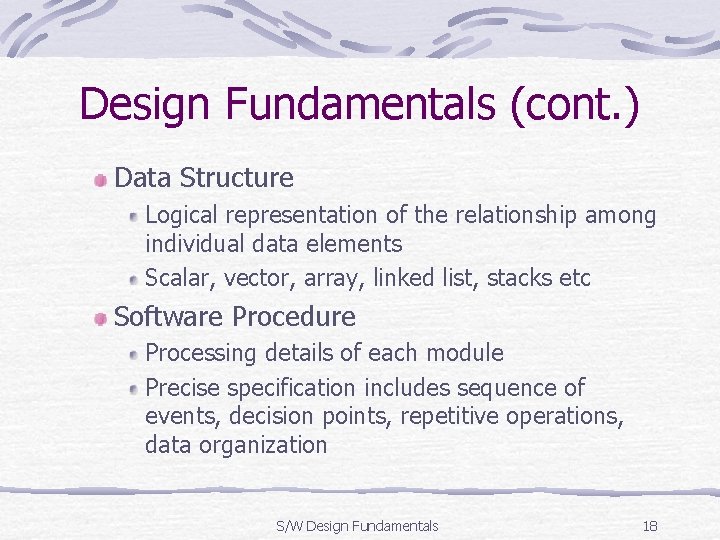 Design Fundamentals (cont.)

Data Structure

Logical representation of the relationship among individual data elements

Scalar, vector, array, linked list, stacks etc

Software Procedure

Processing details of each module

Precise specification includes sequence of events, decision points, repetitive operations, data organization

S/W Design Fundamentals

18